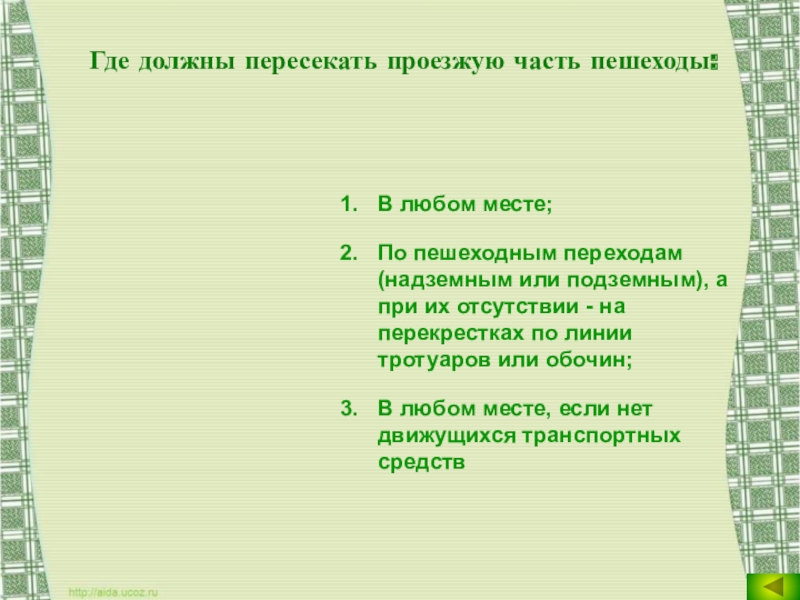 Где должны пересекать проезжую часть пешеходы:

1. В любом месте;

2. По пешеходным переходам (надземным или подземным), а при их отсутствии - на перекрестках по линии тротуаров или обочин;

3. В любом месте, если нет движущихся транспортных средств

http://aida.ucoz.ru